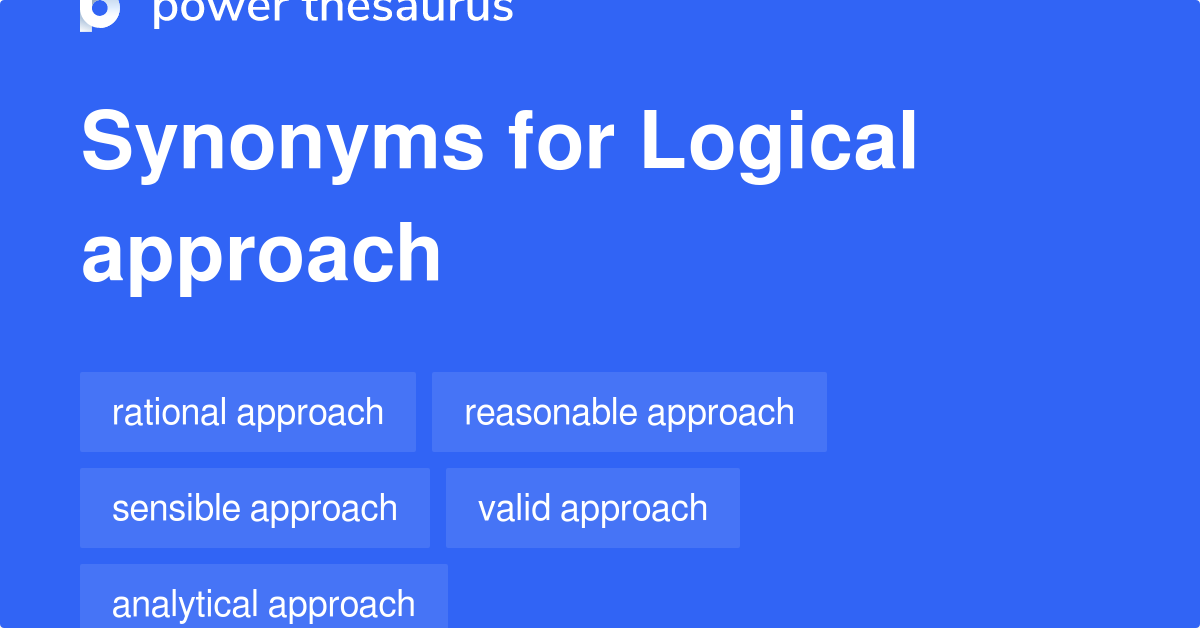 power thesaurus

Synonyms for Logical approach

rational approach
reasonable approach
sensible approach
valid approach
analytical approach